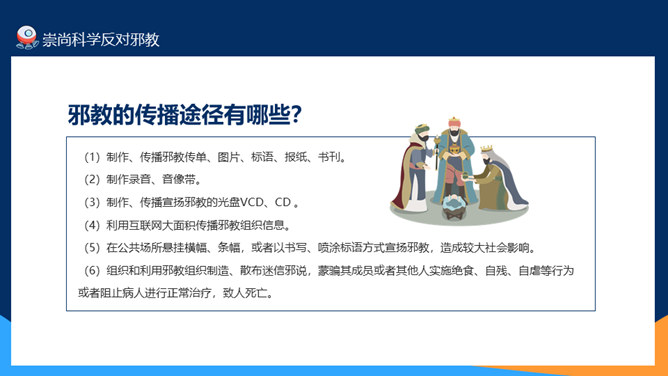 崇尚科学反对邪教

邪教的传播途径有哪些?

（1）制作、传播邪教传单、图片、标语、报纸、书刊。

（2）制作录音、音像带。

（3）制作、传播宣扬邪教的光盘VCD、CD 。

（4）利用互联网大面积传播邪教组织信息。

（5）在公共场所悬挂横幅、条幅，或者以书写、喷涂标语方式宣扬邪教，造成较大社会影响。

（6）组织和利用邪教组织制造、散布迷信邪说，蒙骗其成员或者其他人实施绝食、自残、自虐等行为或者阻止病人进行正常治疗，致人死亡。